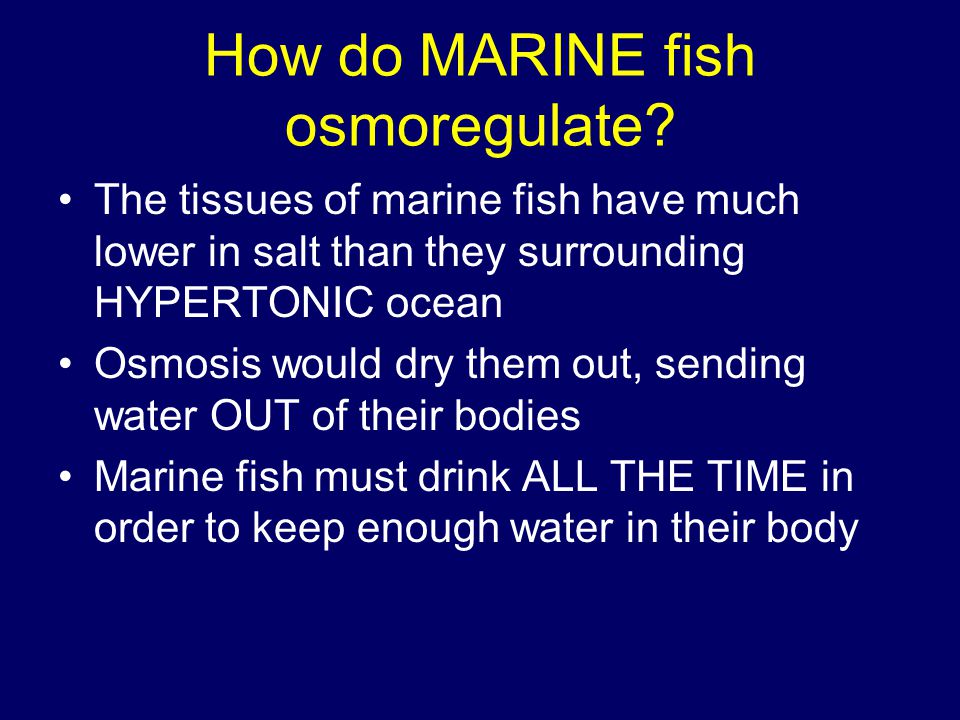 How do MARINE fish osmoregulate?

• The tissues of marine fish have much lower in salt than they surrounding HYPERTONIC ocean

• Osmosis would dry them out, sending water OUT of their bodies

• Marine fish must drink ALL THE TIME in order to keep enough water in their body